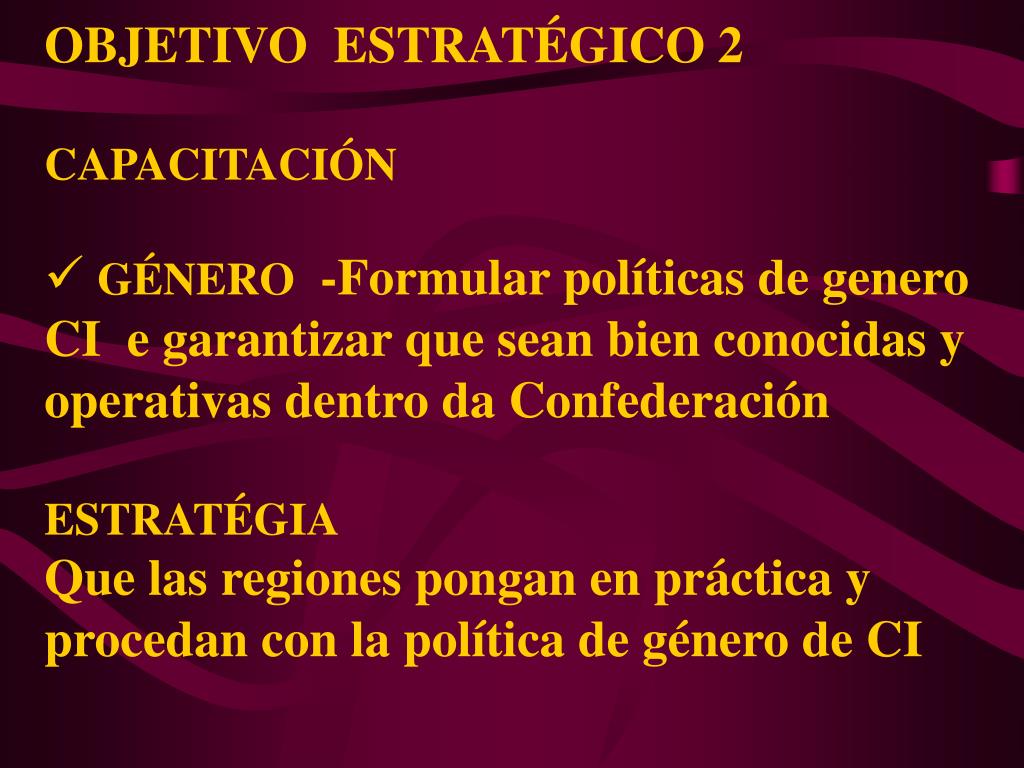 OBJETIVO ESTRATÉGICO 2

CAPACITACIÓN

✓ GÉNERO -Formular políticas de genero CI e garantizar que sean bien conocidas y operativas dentro da Confederación

ESTRATÉGIA
Que las regiones pongan en práctica y procedan con la política de género de CI